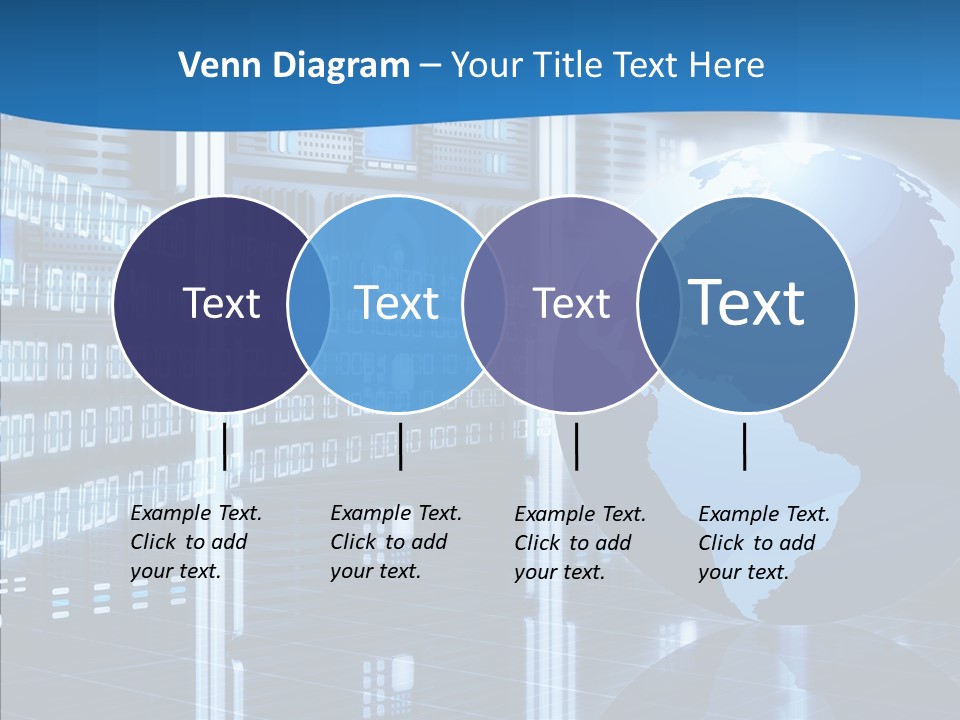 Venn Diagram – Your Title Text Here

Text

Text

Text

Text

Example Text. Click to add your text.

Example Text. Click to add your text.

Example Text. Click to add your text.

Example Text. Click to add your text.